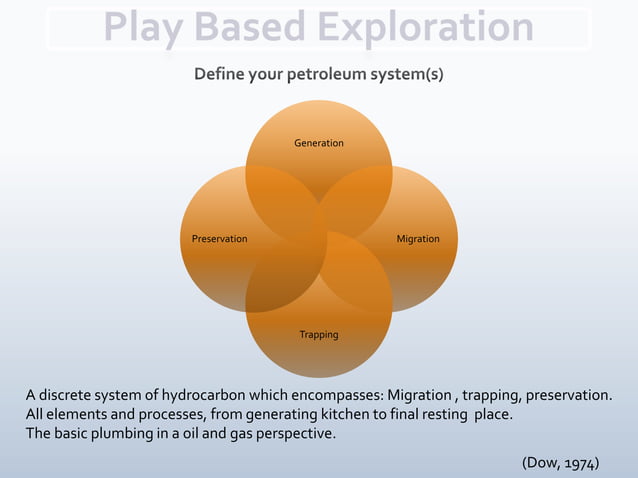 Play Based Exploration

Define your petroleum system(s)

Generation

Preservation

Migration

Trapping

A discrete system of hydrocarbon which encompasses: Migration , trapping, preservation.
All elements and processes, from generating kitchen to final resting place.
The basic plumbing in a oil and gas perspective.

(Dow, 1974)